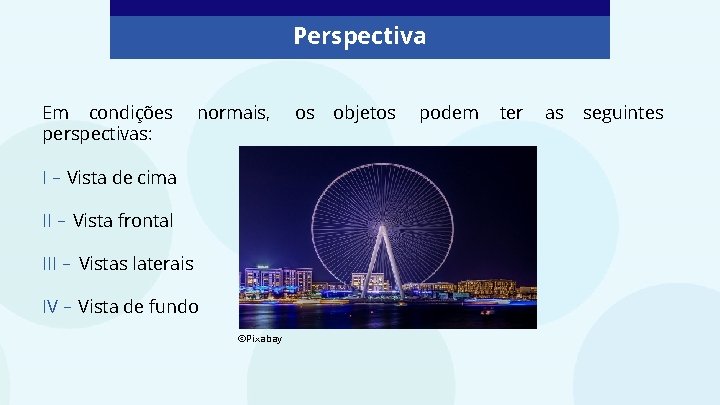 Perspectiva

Em condições normais, os objetos podem ter as seguintes perspectivas:

I – Vista de cima

II – Vista frontal

III – Vistas laterais

IV – Vista de fundo

©Pixabay